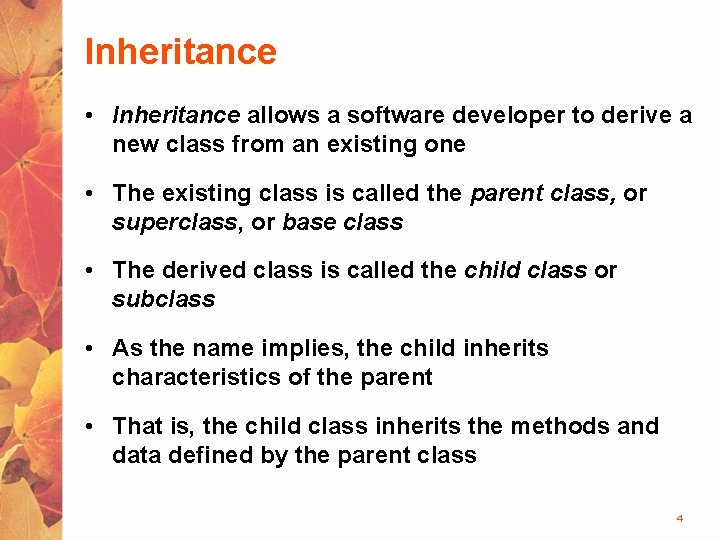 Inheritance

• Inheritance allows a software developer to derive a new class from an existing one

• The existing class is called the parent class, or superclass, or base class

• The derived class is called the child class or subclass

• As the name implies, the child inherits characteristics of the parent

• That is, the child class inherits the methods and data defined by the parent class

4